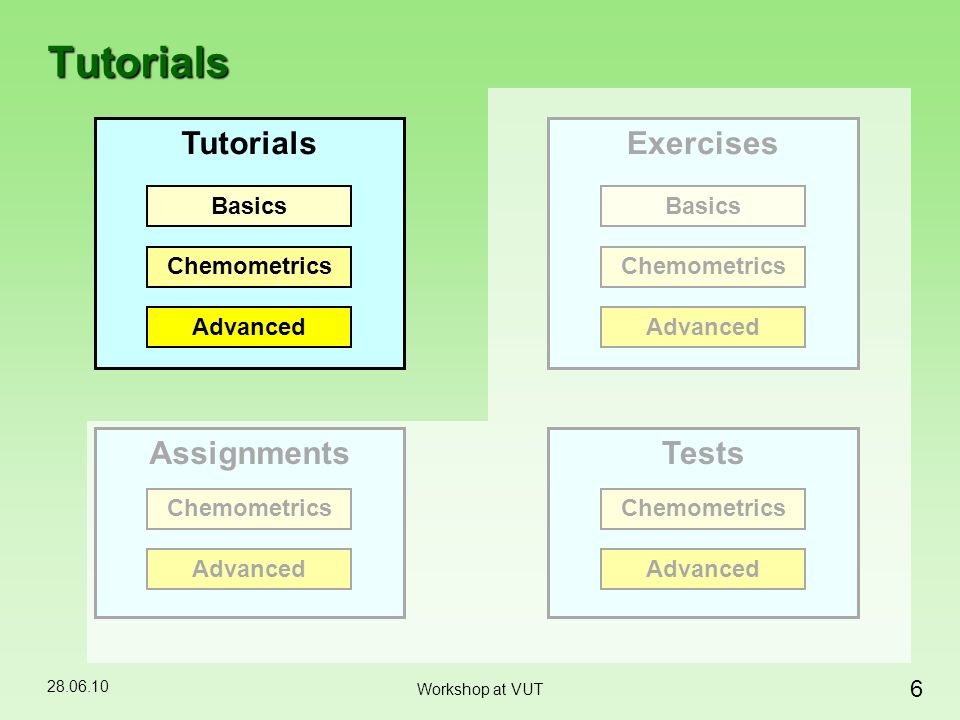 Tutorials

Tutorials

Basics

Chemometrics

Advanced

Exercises

Basics

Chemometrics

Advanced

Assignments

Chemometrics

Advanced

Tests

Chemometrics

Advanced

28.06.10

Workshop at VUT

6